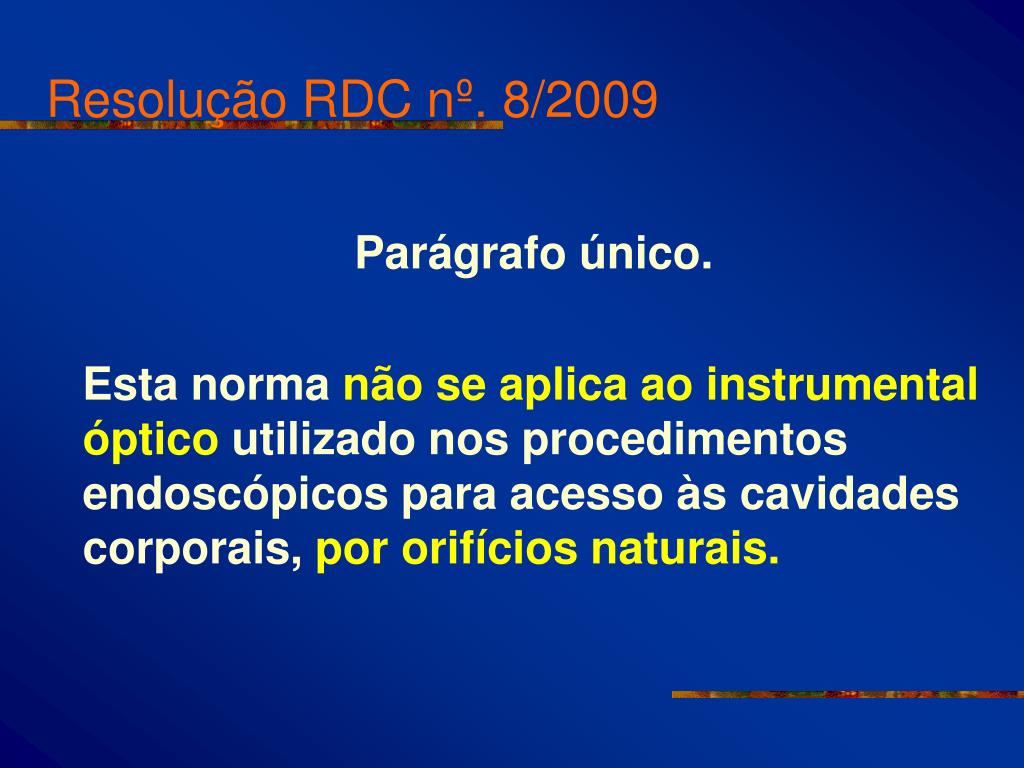 Resolução RDC nº. 8/2009

Parágrafo único.

Esta norma não se aplica ao instrumental óptico utilizado nos procedimentos endoscópicos para acesso às cavidades corporais, por orifícios naturais.